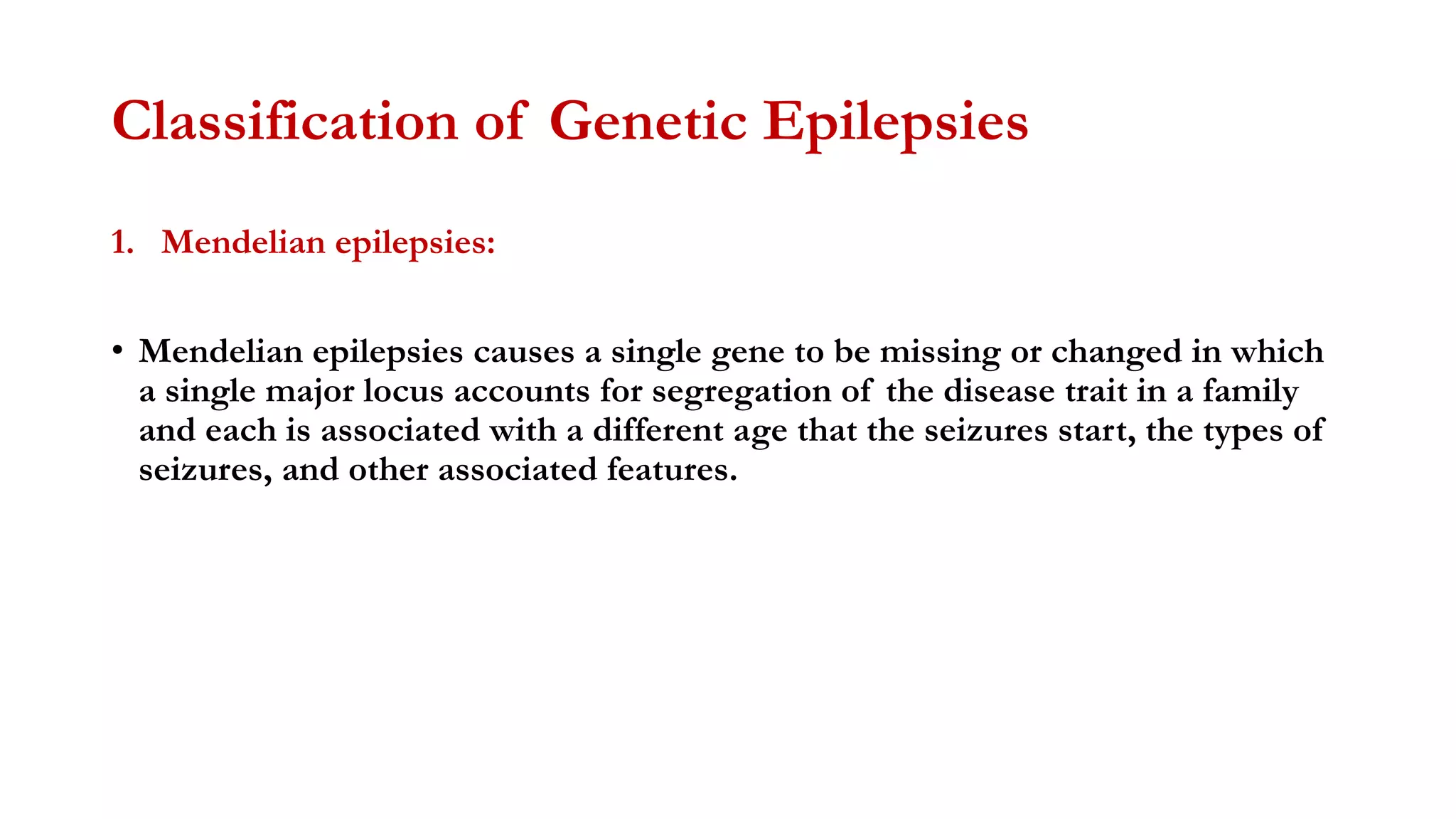 Classification of Genetic Epilepsies

1. Mendelian epilepsies:

• Mendelian epilepsies causes a single gene to be missing or changed in which a single major locus accounts for segregation of the disease trait in a family and each is associated with a different age that the seizures start, the types of seizures, and other associated features.